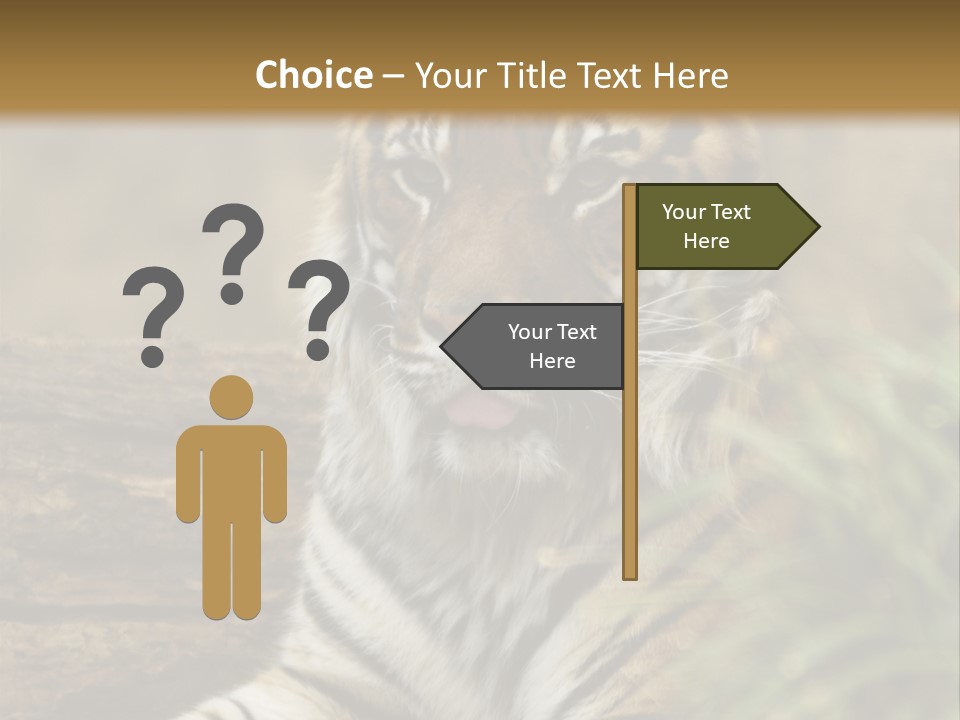 Choice – Your Title Text Here

? ? ?

Your Text Here

Your Text Here